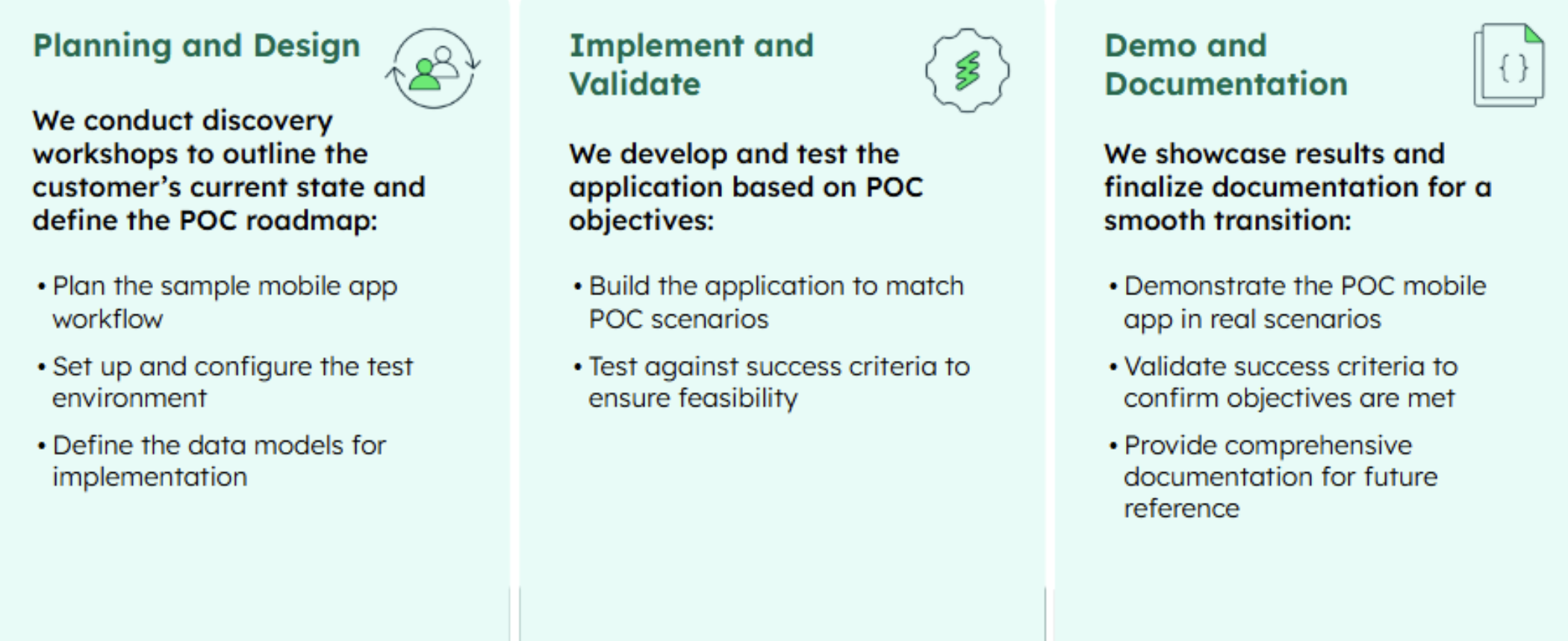 Planning and Design

We conduct discovery workshops to outline the customer's current state and define the POC roadmap:

• Plan the sample mobile app workflow
• Set up and configure the test environment
• Define the data models for implementation

Implement and Validate

We develop and test the application based on POC objectives:

• Build the application to match POC scenarios
• Test against success criteria to ensure feasibility

Demo and Documentation

{ }

We showcase results and finalize documentation for a smooth transition:

• Demonstrate the POC mobile app in real scenarios
• Validate success criteria to confirm objectives are met
• Provide comprehensive documentation for future reference